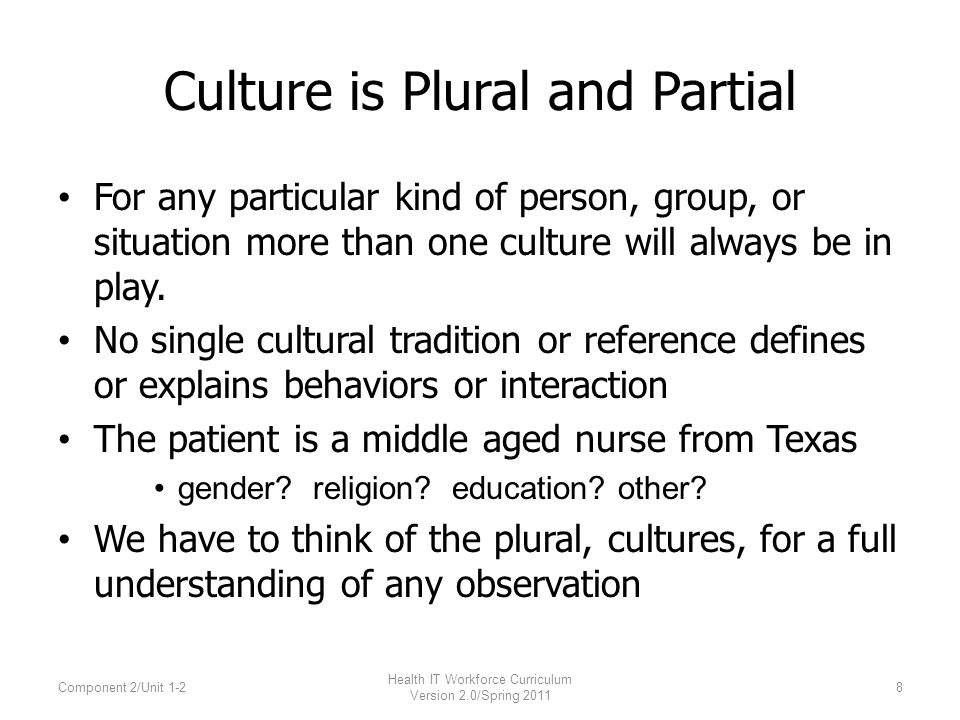 Culture is Plural and Partial

• For any particular kind of person, group, or situation more than one culture will always be in play.
• No single cultural tradition or reference defines or explains behaviors or interaction
• The patient is a middle aged nurse from Texas
  • gender? religion? education? other?
• We have to think of the plural, cultures, for a full understanding of any observation

Component 2/Unit 1-2

Health IT Workforce Curriculum
Version 2.0/Spring 2011

8